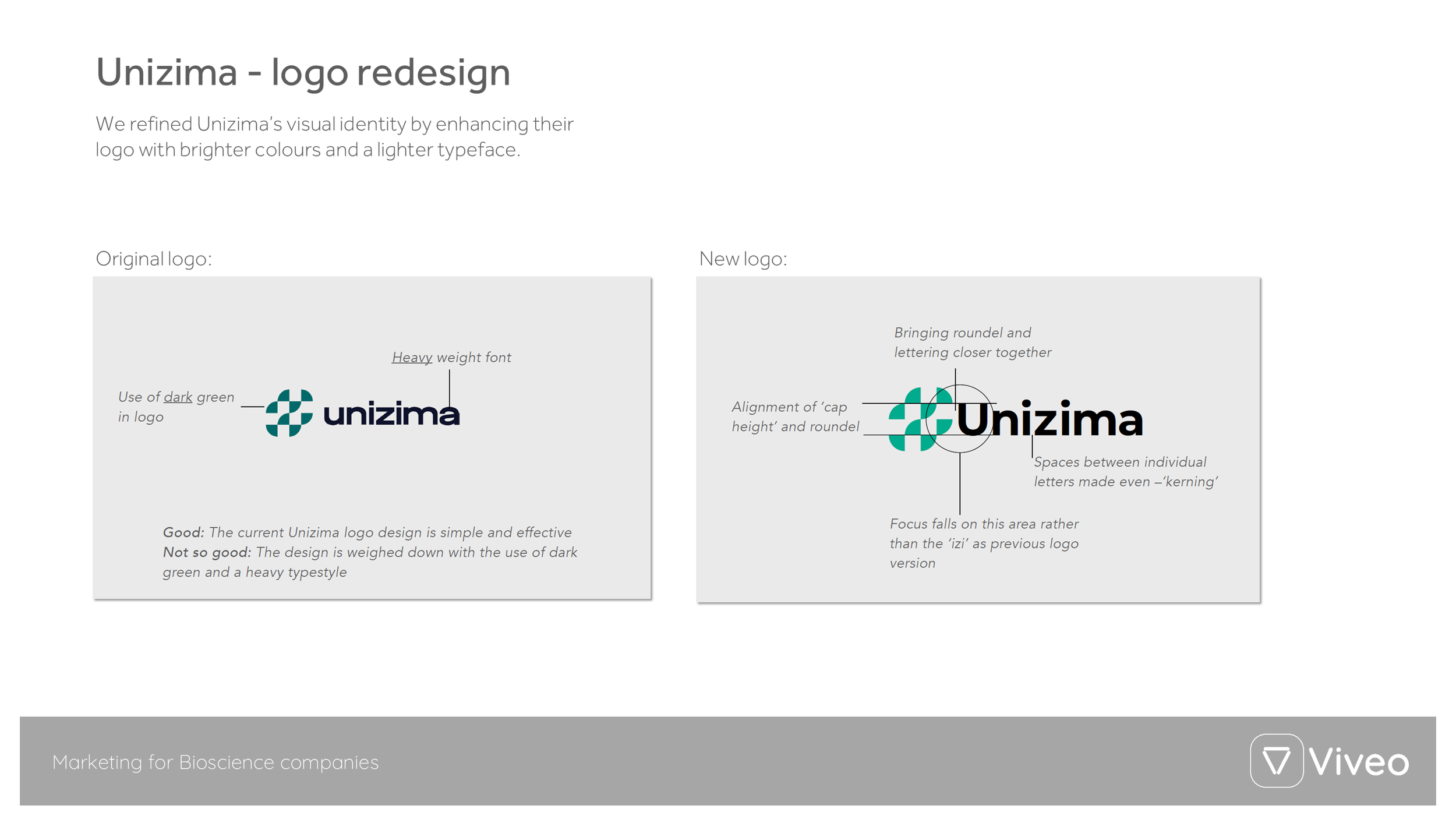 Unizima - logo redesign

We refined Unizima's visual identity by enhancing their logo with brighter colours and a lighter typeface.

Original logo:

Heavy weight font

Use of dark green in logo

unizima

Good: The current Unizima logo design is simple and effective
Not so good: The design is weighed down with the use of dark green and a heavy typestyle

New logo:

Bringing roundel and lettering closer together

Alignment of 'cap height' and roundel

Unizima

Spaces between individual letters made even –'kerning'

Focus falls on this area rather than the 'izi' as previous logo version

Marketing for Bioscience companies

Viveo